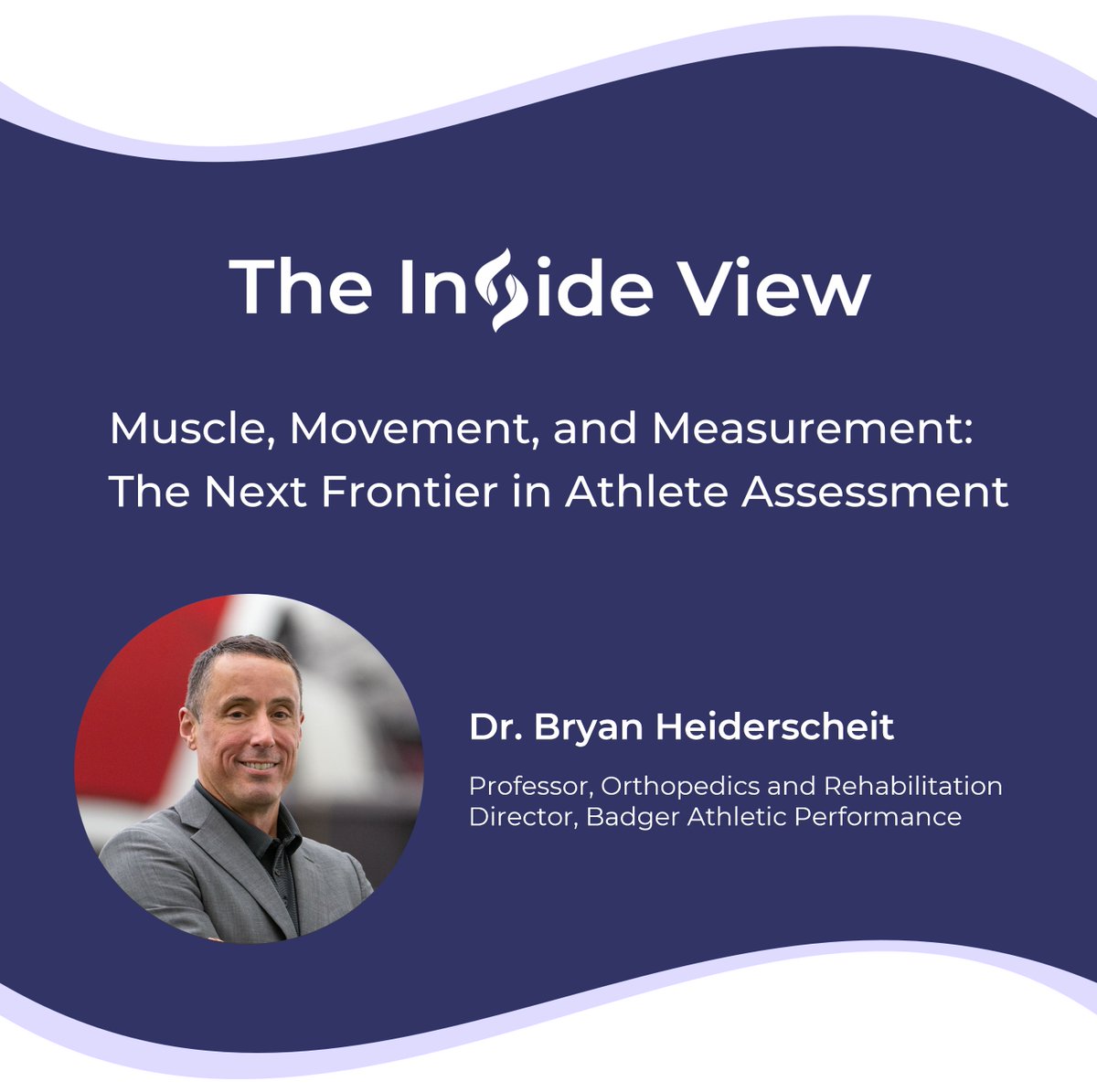 The Inside View

Muscle, Movement, and Measurement: The Next Frontier in Athlete Assessment

Dr. Bryan Heiderscheit

Professor, Orthopedics and Rehabilitation
Director, Badger Athletic Performance